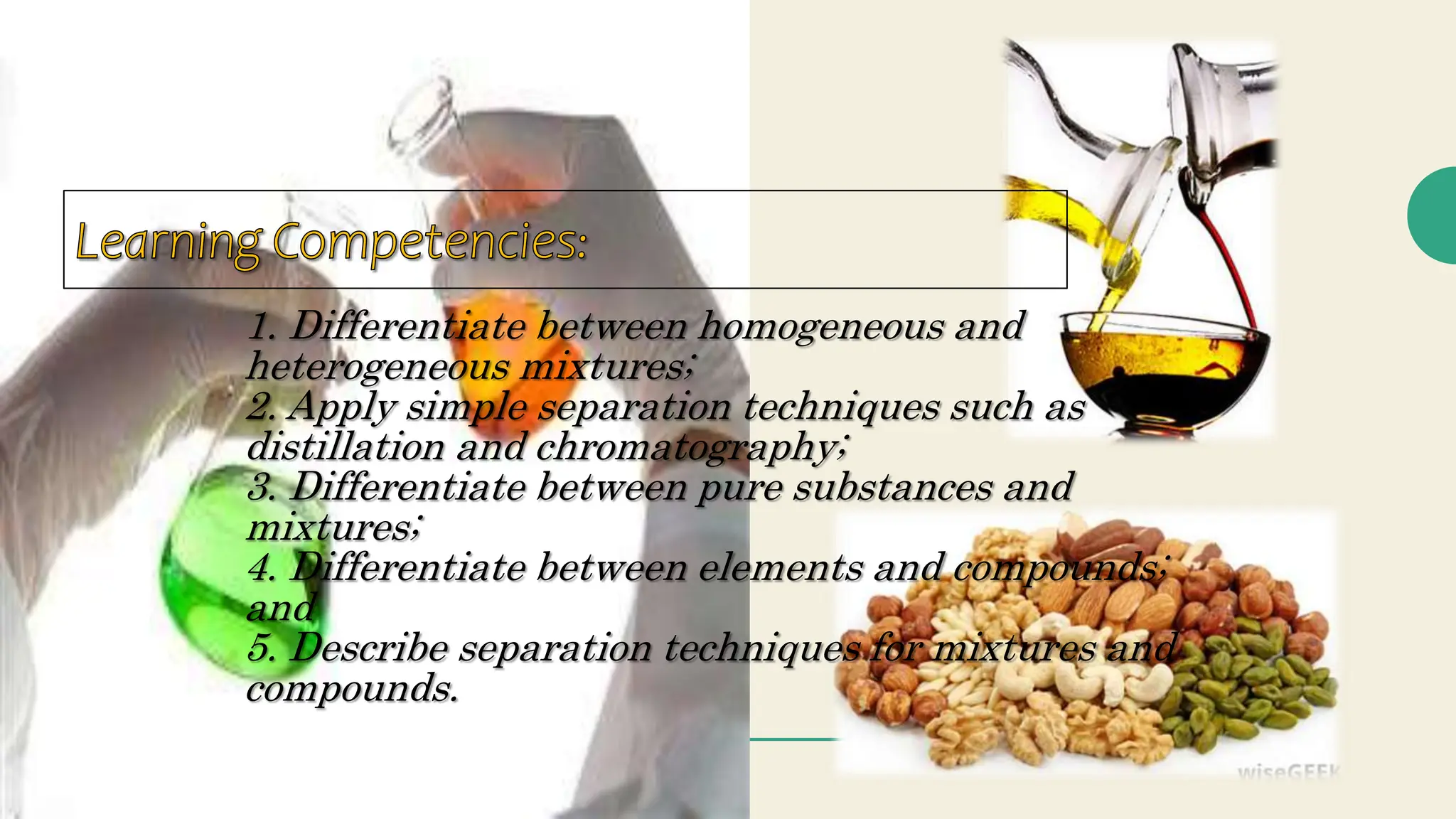 Learning Competencies:

1. Differentiate between homogeneous and heterogeneous mixtures;
2. Apply simple separation techniques such as distillation and chromatography;
3. Differentiate between pure substances and mixtures;
4. Differentiate between elements and compounds; and
5. Describe separation techniques for mixtures and compounds.

wiseGEEK